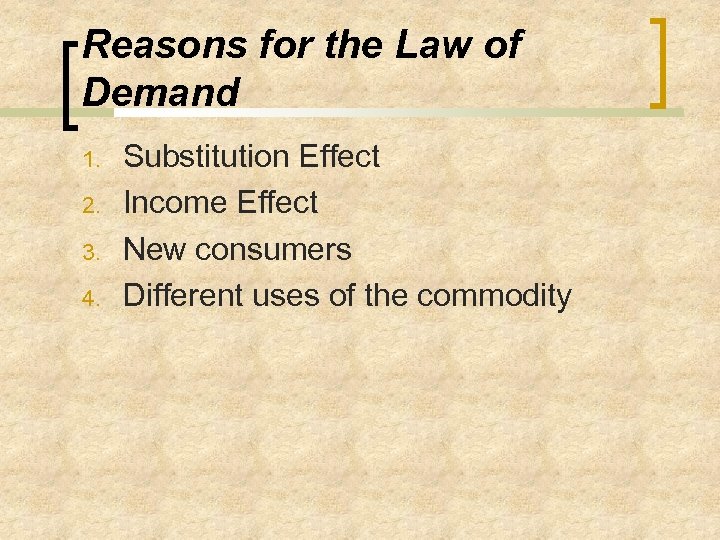 Reasons for the Law of Demand

1. Substitution Effect
2. Income Effect
3. New consumers
4. Different uses of the commodity